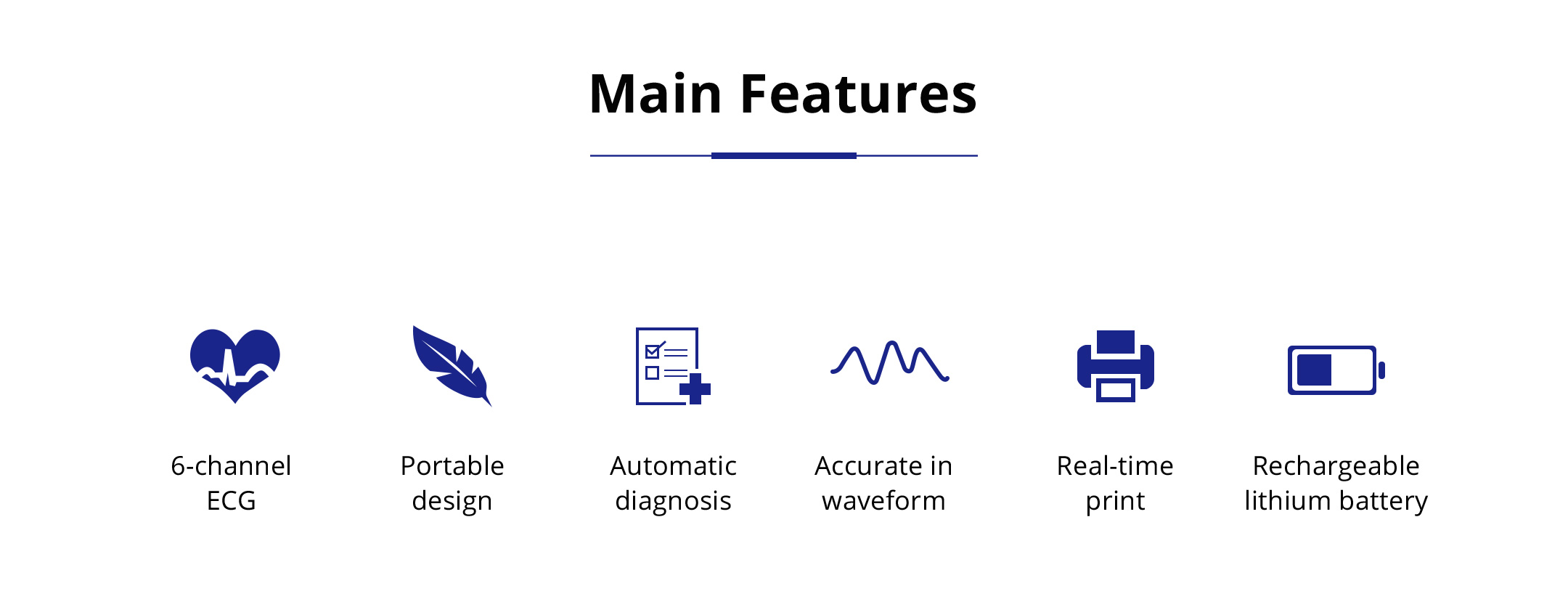 Main Features

6-channel ECG

Portable design

Automatic diagnosis

Accurate in waveform

Real-time print

Rechargeable lithium battery